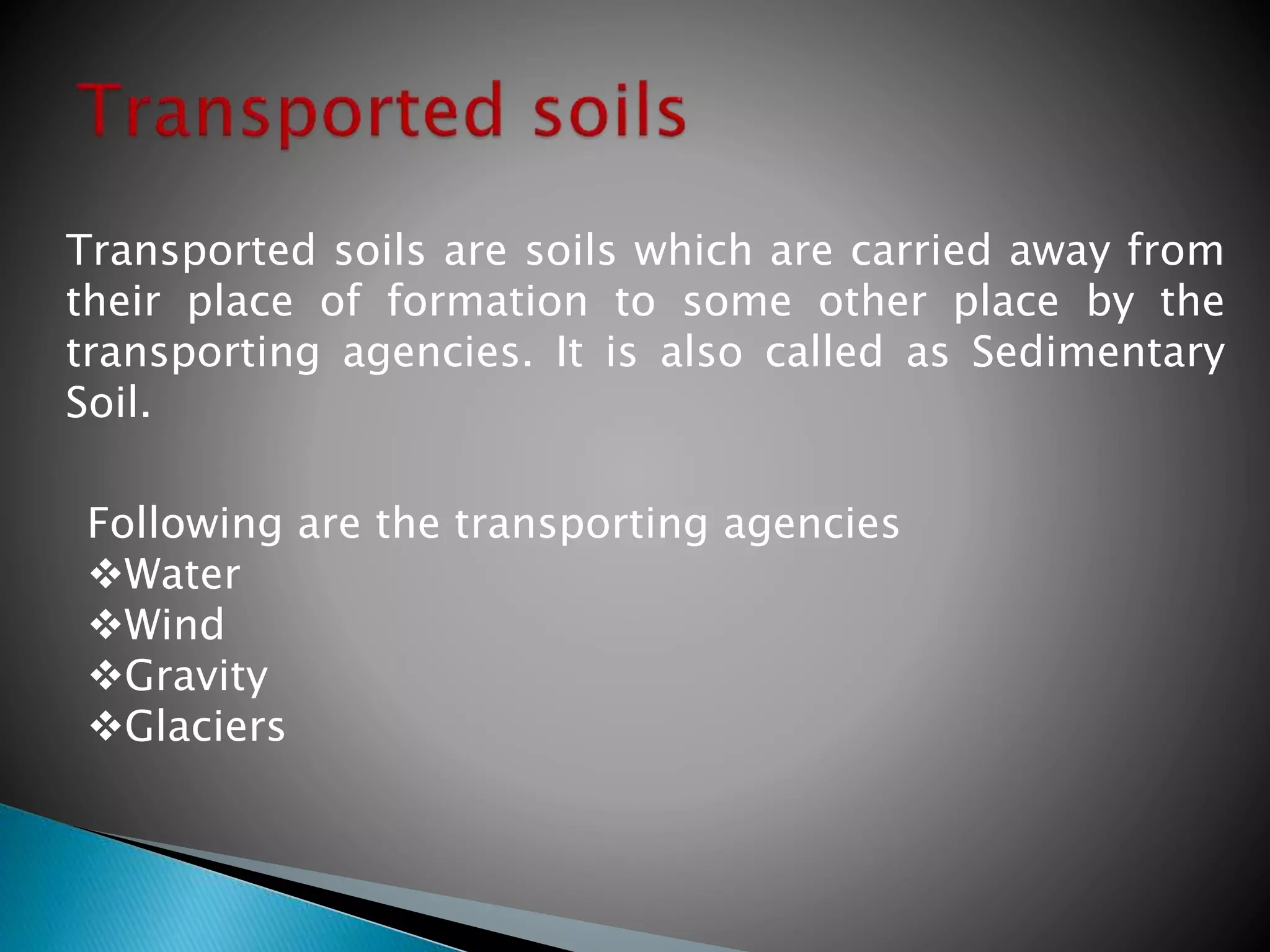 Transported soils

Transported soils are soils which are carried away from their place of formation to some other place by the transporting agencies. It is also called as Sedimentary Soil.

Following are the transporting agencies
❖Water
❖Wind
❖Gravity
❖Glaciers